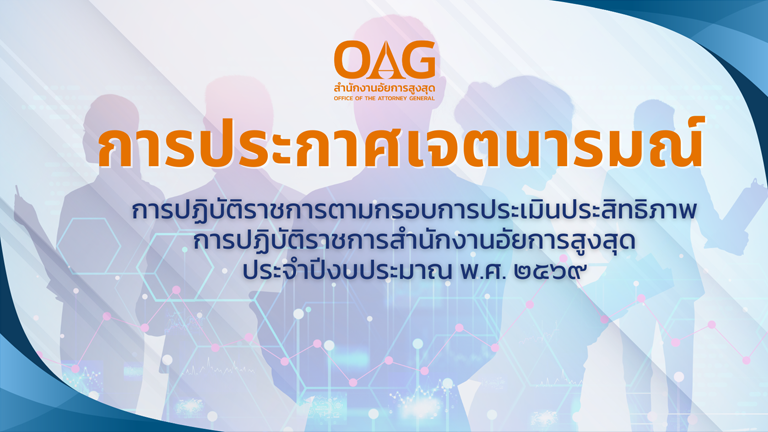 OAG
สำนักงานอัยการสูงสุด
OFFICE OF THE ATTORNEY GENERAL

การประกาศเจตนารมณ์

การปฏิบัติราชการตามกรอบการประเมินประสิทธิภาพ
การปฏิบัติราชการสำนักงานอัยการสูงสุด
ประจำปีงบประมาณ พ.ศ. ๒๕๖๙